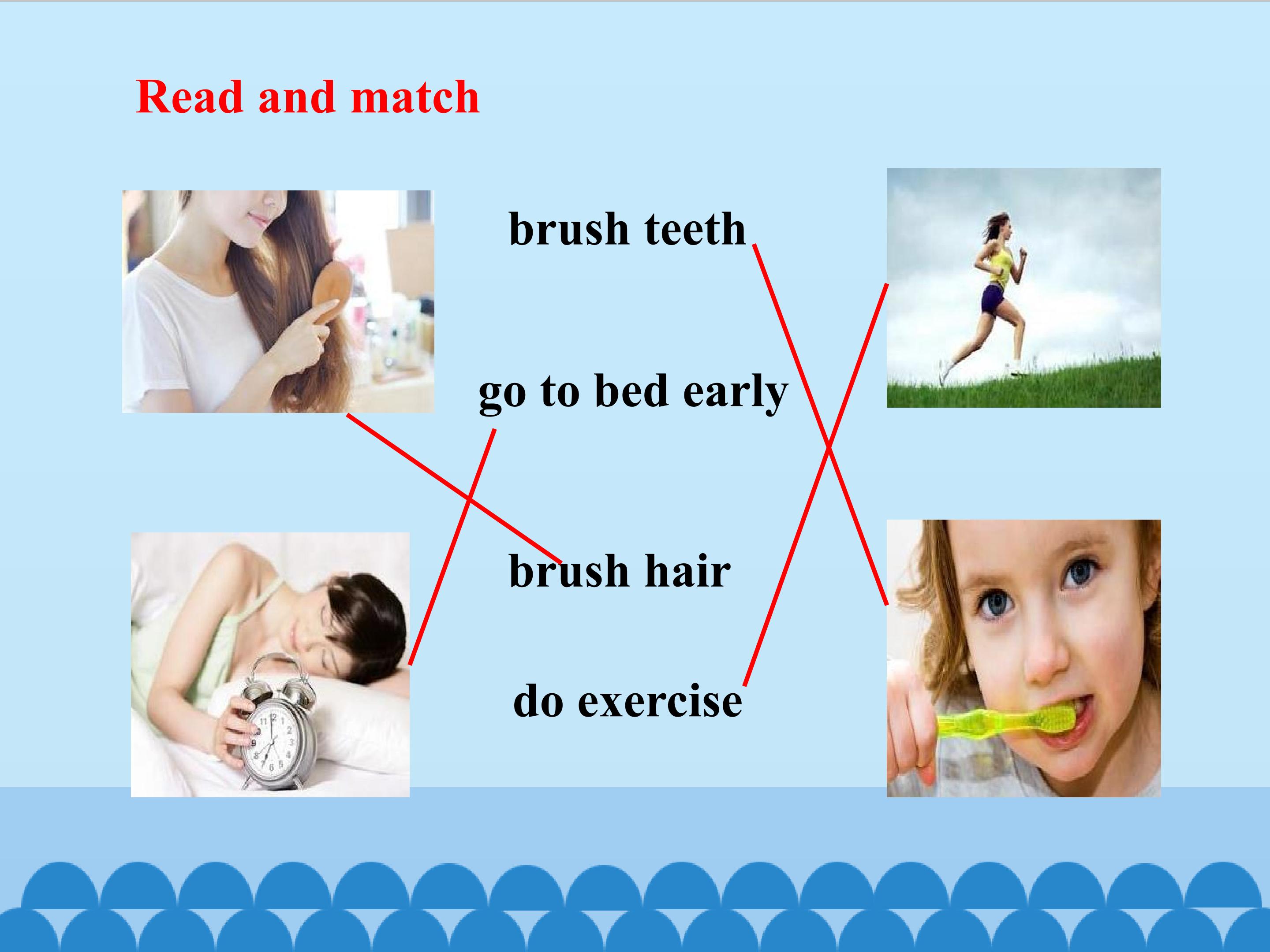 Read and match

brush teeth

go to bed early

brush hair

do exercise